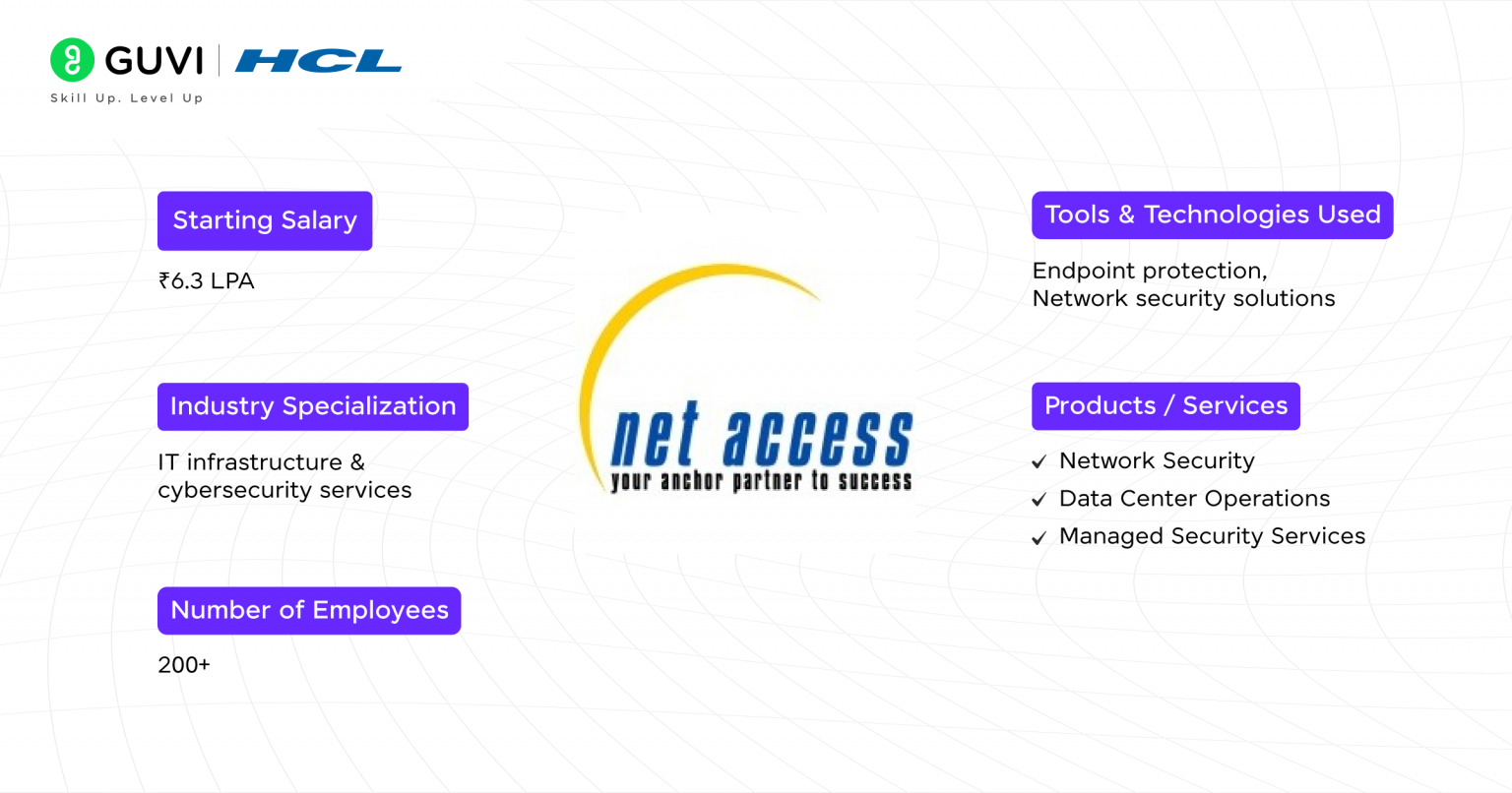 GUVI | HCL
Skill Up. Level Up

Starting Salary

₹6.3 LPA

Industry Specialization

IT infrastructure & cybersecurity services

Number of Employees

200+

net access
your anchor partner to success

Tools & Technologies Used

Endpoint protection, Network security solutions

Products / Services

✓ Network Security
✓ Data Center Operations
✓ Managed Security Services